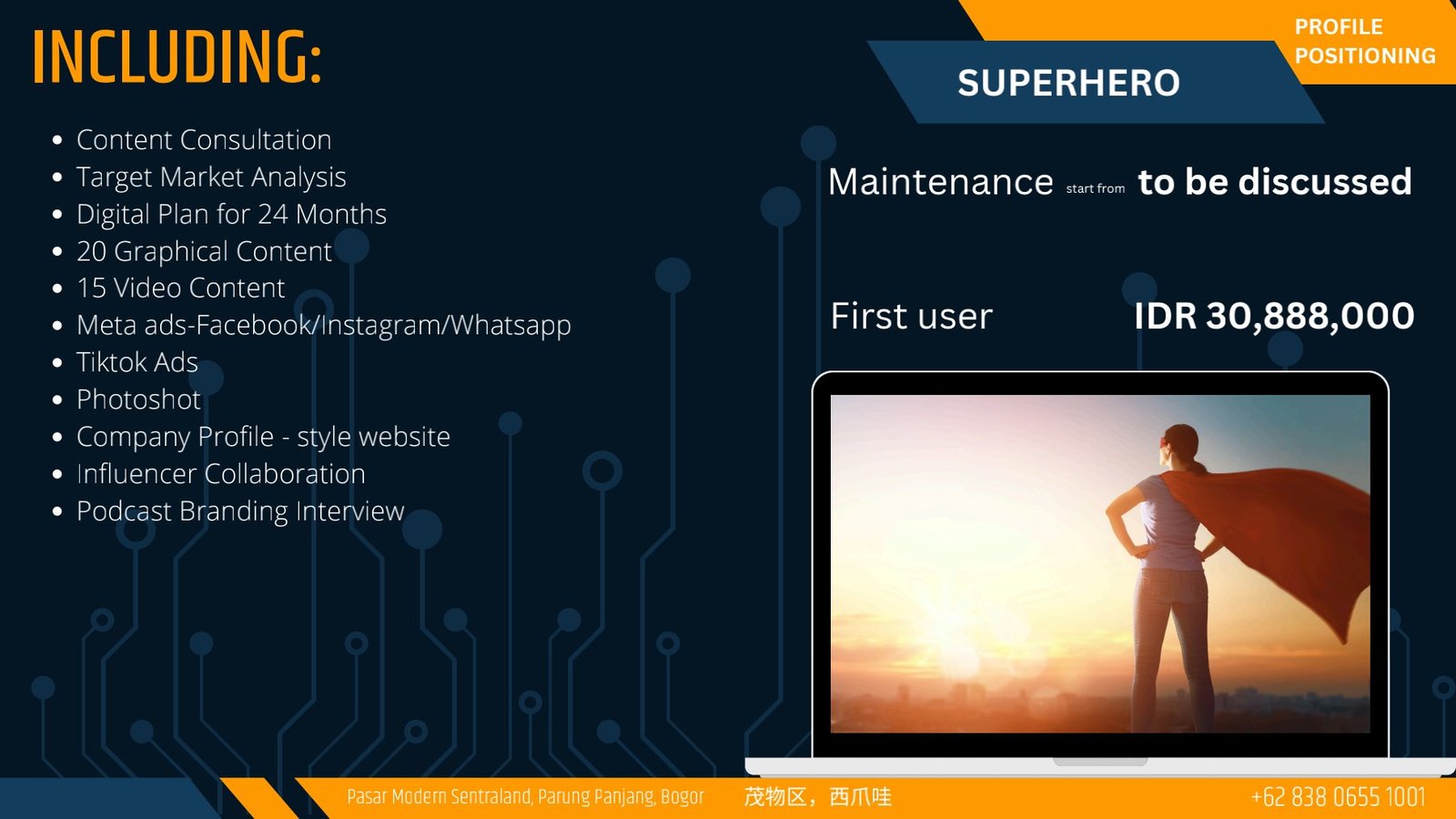 INCLUDING:

- Content Consultation
- Target Market Analysis
- Digital Plan for 24 Months
- 20 Graphical Content
- 15 Video Content
- Meta ads-Facebook/Instagram/Whatsapp
- Tiktok Ads
- Photoshot
- Company Profile - style website
- Influencer Collaboration
- Podcast Branding Interview

PROFILE POSITIONING

SUPERHERO

Maintenance start from to be discussed

First user IDR 30,888,000

Pasar Modern Sentraland, Parung Panjang, Bogor 茂物区，西爪哇 +62 838 0655 1001